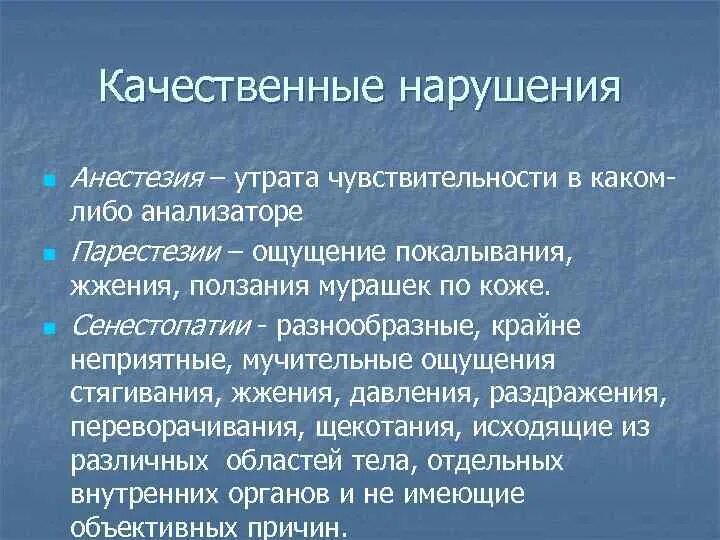 Качественные нарушения

Анестезия – утрата чувствительности в каком-либо анализаторе

Парестезии – ощущение покалывания, жжения, ползания мурашек по коже.

Сенестопатии - разнообразные, крайне неприятные, мучительные ощущения стягивания, жжения, давления, раздражения, переворачивания, щекотания, исходящие из различных областей тела, отдельных внутренних органов и не имеющие объективных причин.